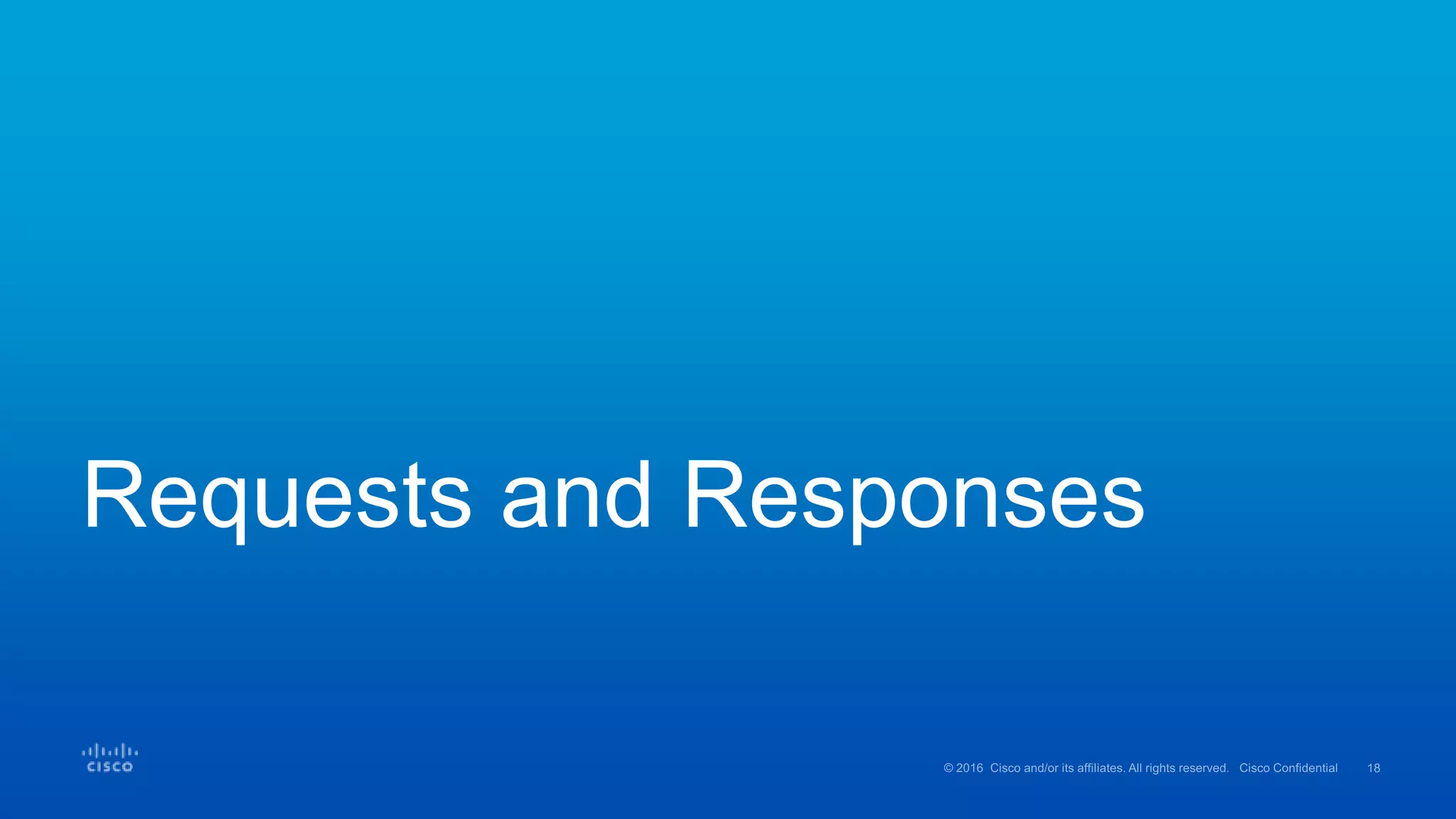 Requests and Responses

CISCO

© 2016 Cisco and/or its affiliates. All rights reserved. Cisco Confidential 18